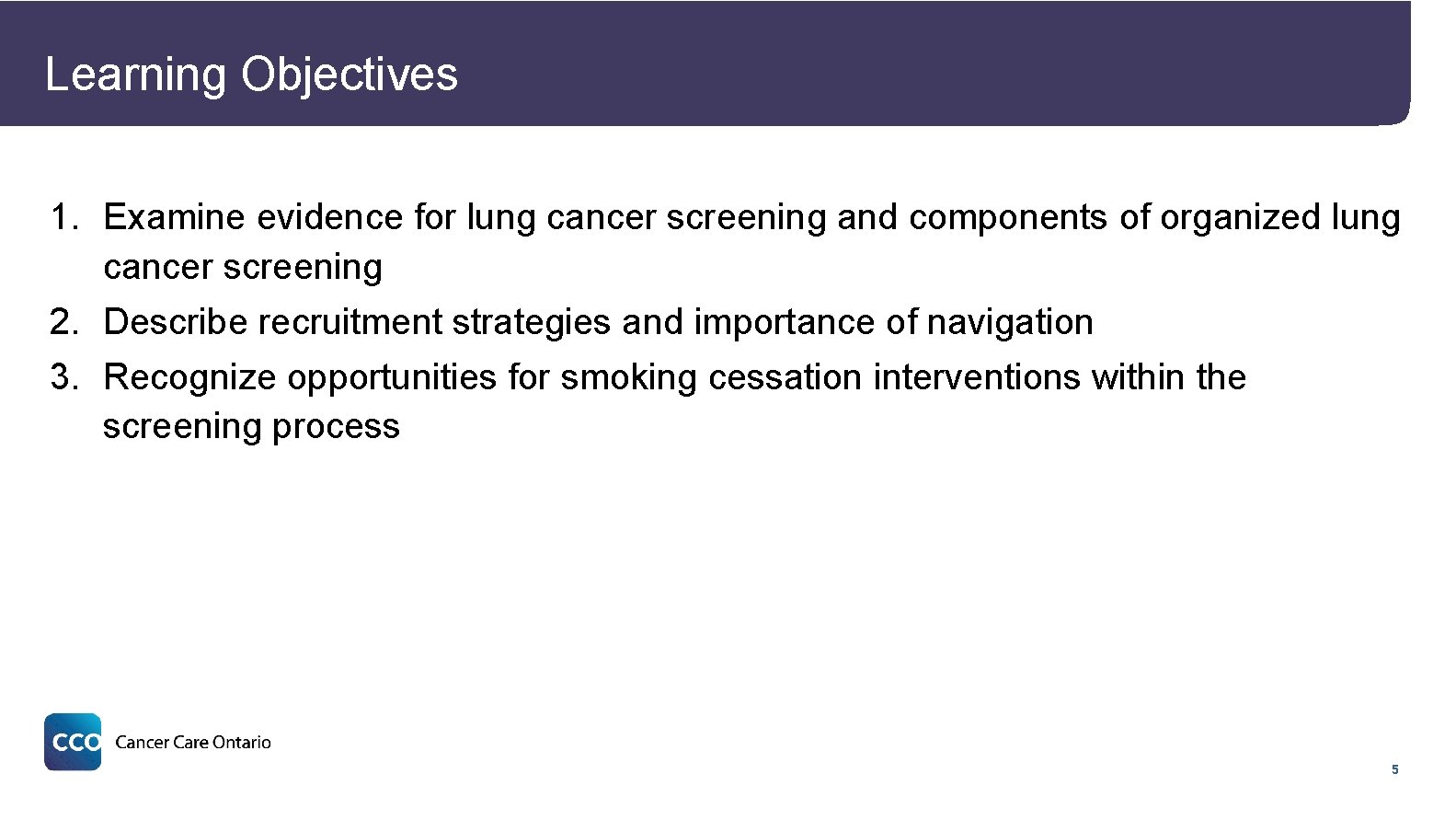 Learning Objectives

1. Examine evidence for lung cancer screening and components of organized lung cancer screening
2. Describe recruitment strategies and importance of navigation
3. Recognize opportunities for smoking cessation interventions within the screening process

CCO Cancer Care Ontario

5